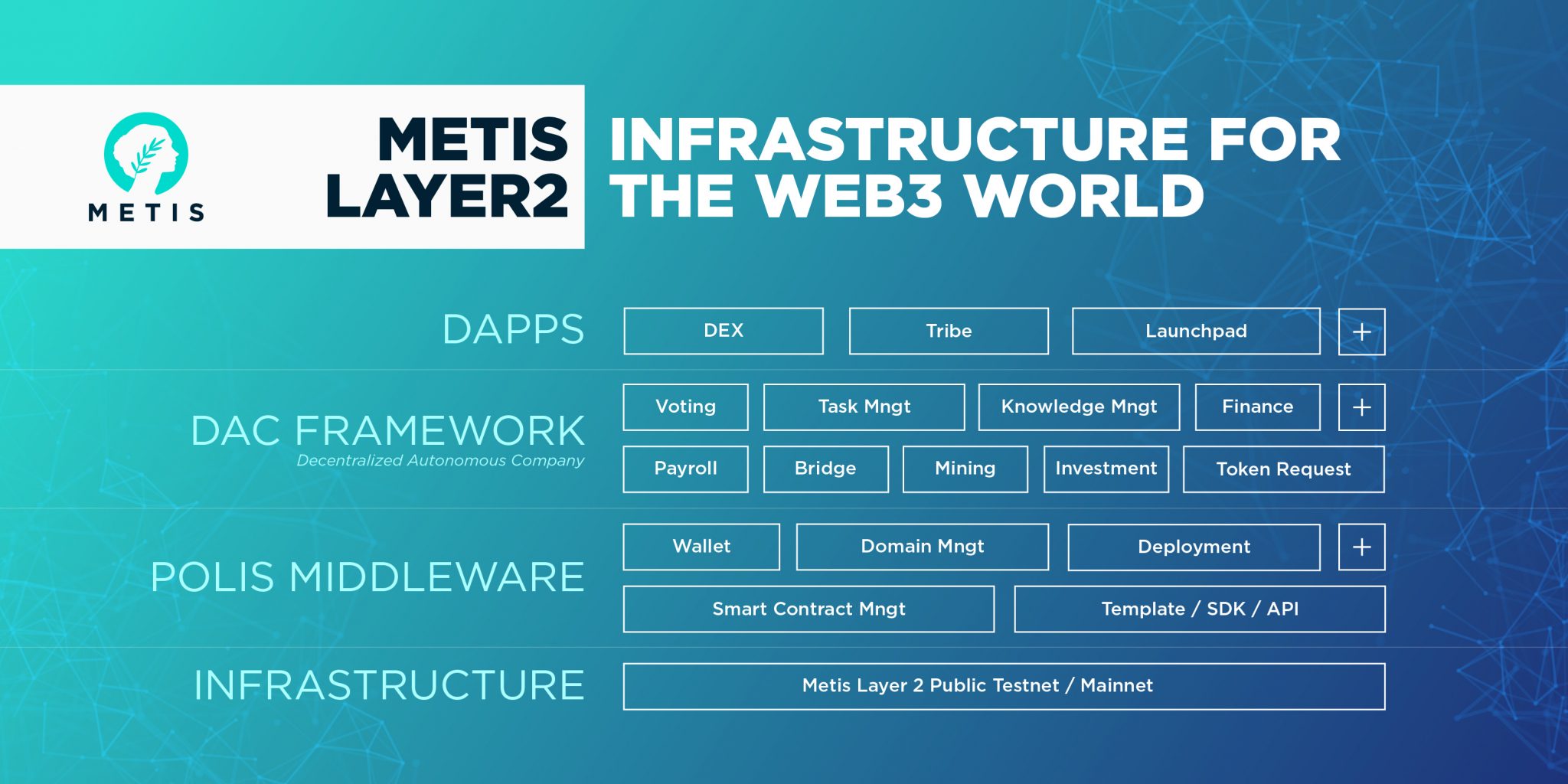 METIS

METIS LAYER2

INFRASTRUCTURE FOR THE WEB3 WORLD

DAPPS

DEX Tribe Launchpad +

DAC FRAMEWORK
Decentralized Autonomous Company

Voting Task Mngt Knowledge Mngt Finance +

Payroll Bridge Mining Investment Token Request

POLIS MIDDLEWARE

Wallet Domain Mngt Deployment +

Smart Contract Mngt Template / SDK / API

INFRASTRUCTURE

Metis Layer 2 Public Testnet / Mainnet